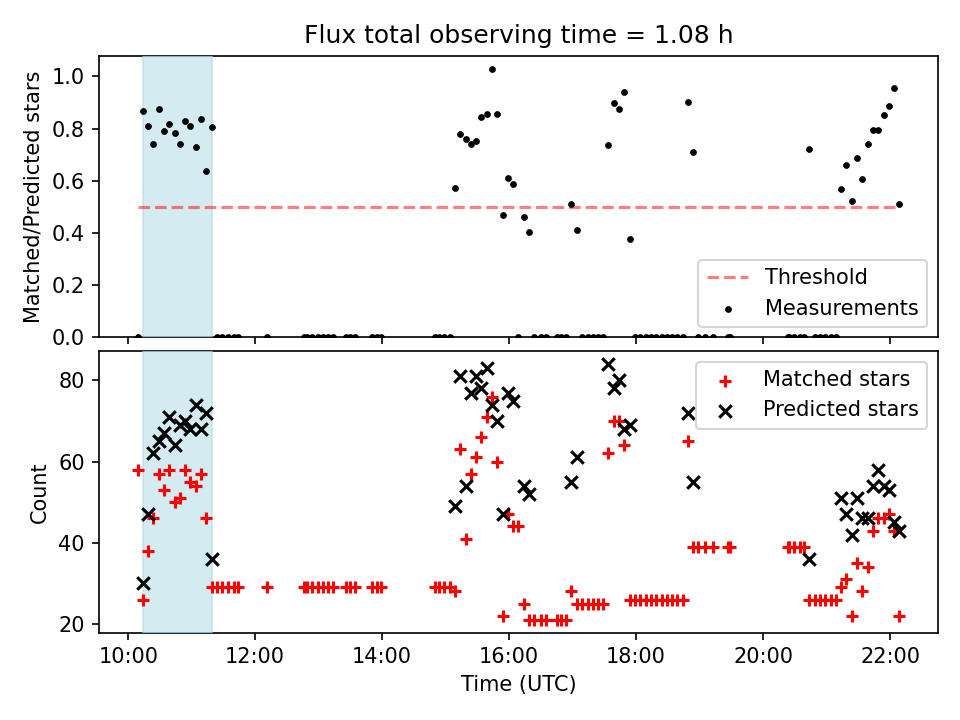 Flux total observing time = 1.08 h

Matched/Predicted stars

1.0
0.8
0.6
0.4
0.2
0.0

Threshold
Measurements

Count

80
60
40
20

Matched stars
Predicted stars

10:00
12:00
14:00
16:00
18:00
20:00
22:00

Time (UTC)